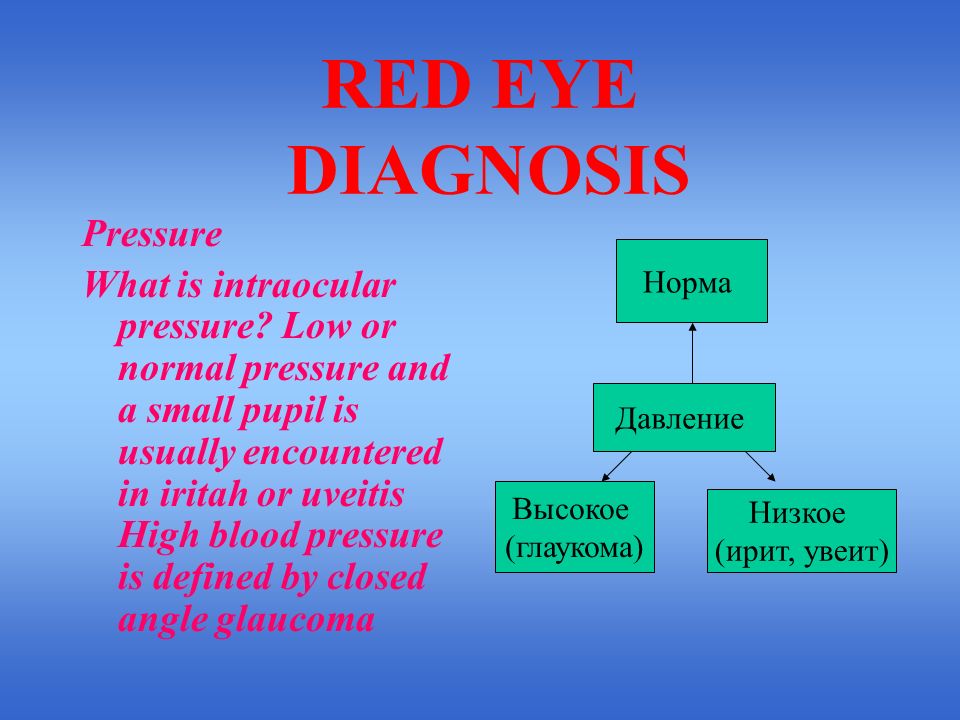 RED EYE DIAGNOSIS

Pressure

What is intraocular pressure? Low or normal pressure and a small pupil is usually encountered in iritah or uveitis High blood pressure is defined by closed angle glaucoma

Норма

Давление

Высокое (глаукома)

Низкое (ирит, увеит)